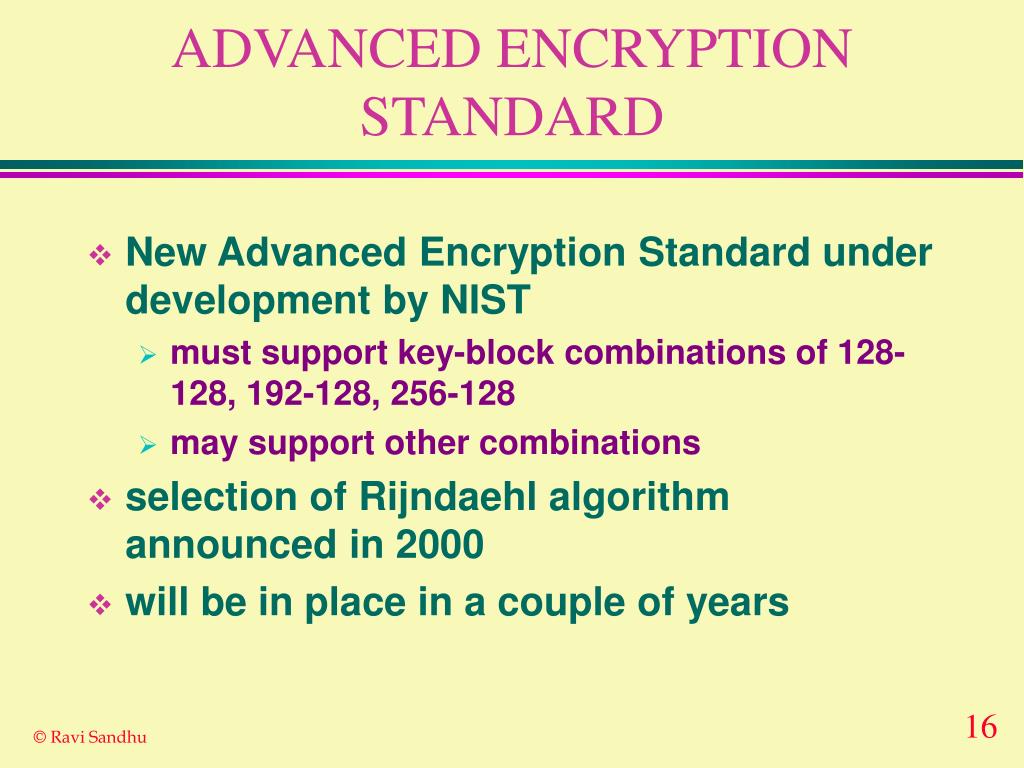 ADVANCED ENCRYPTION STANDARD

❖ New Advanced Encryption Standard under development by NIST

➢ must support key-block combinations of 128-128, 192-128, 256-128

➢ may support other combinations

❖ selection of Rijndaehl algorithm announced in 2000

❖ will be in place in a couple of years

© Ravi Sandhu

16